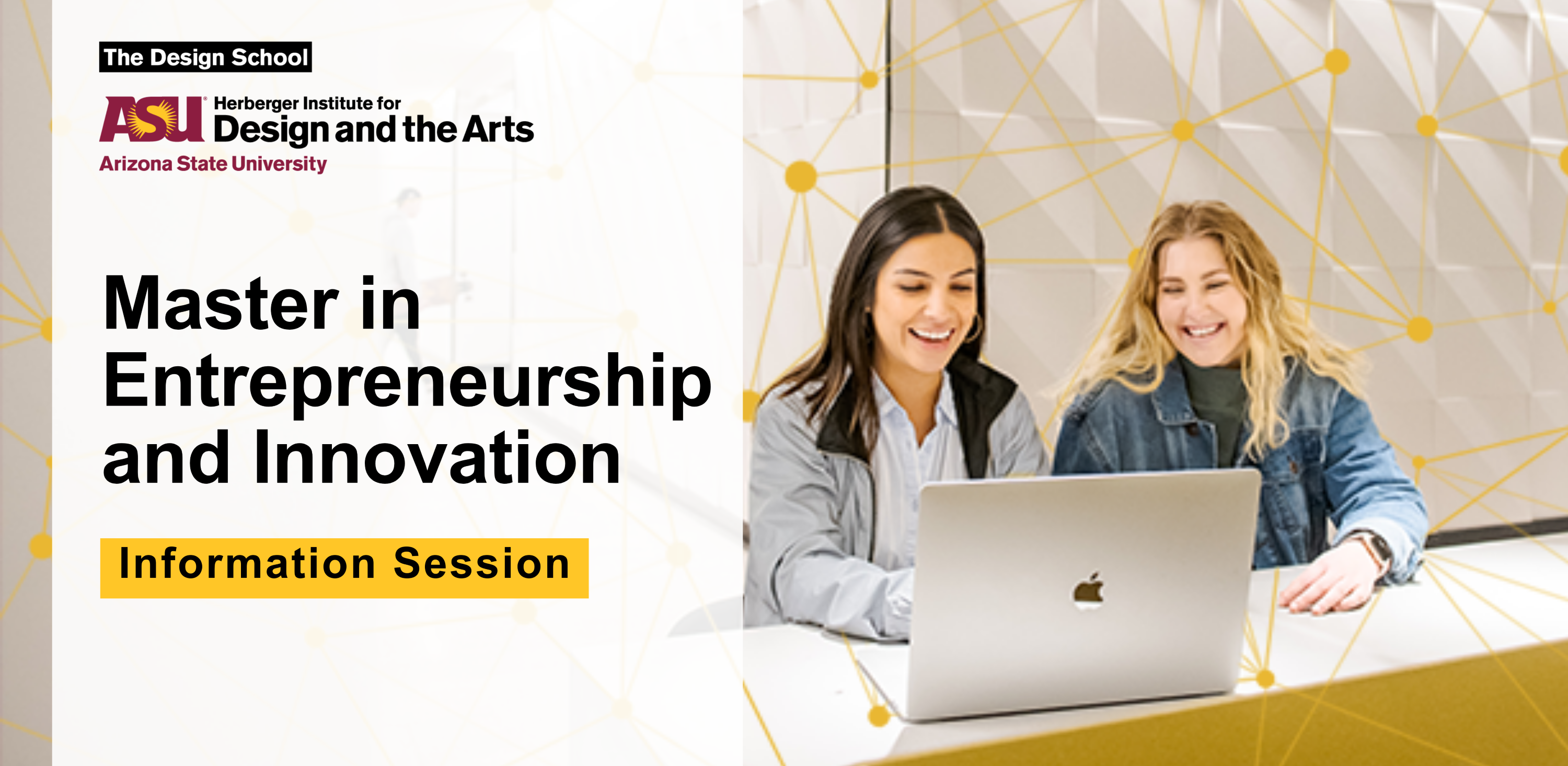 The Design School

ASU Herberger Institute for Design and the Arts
Arizona State University

Master in Entrepreneurship and Innovation

Information Session